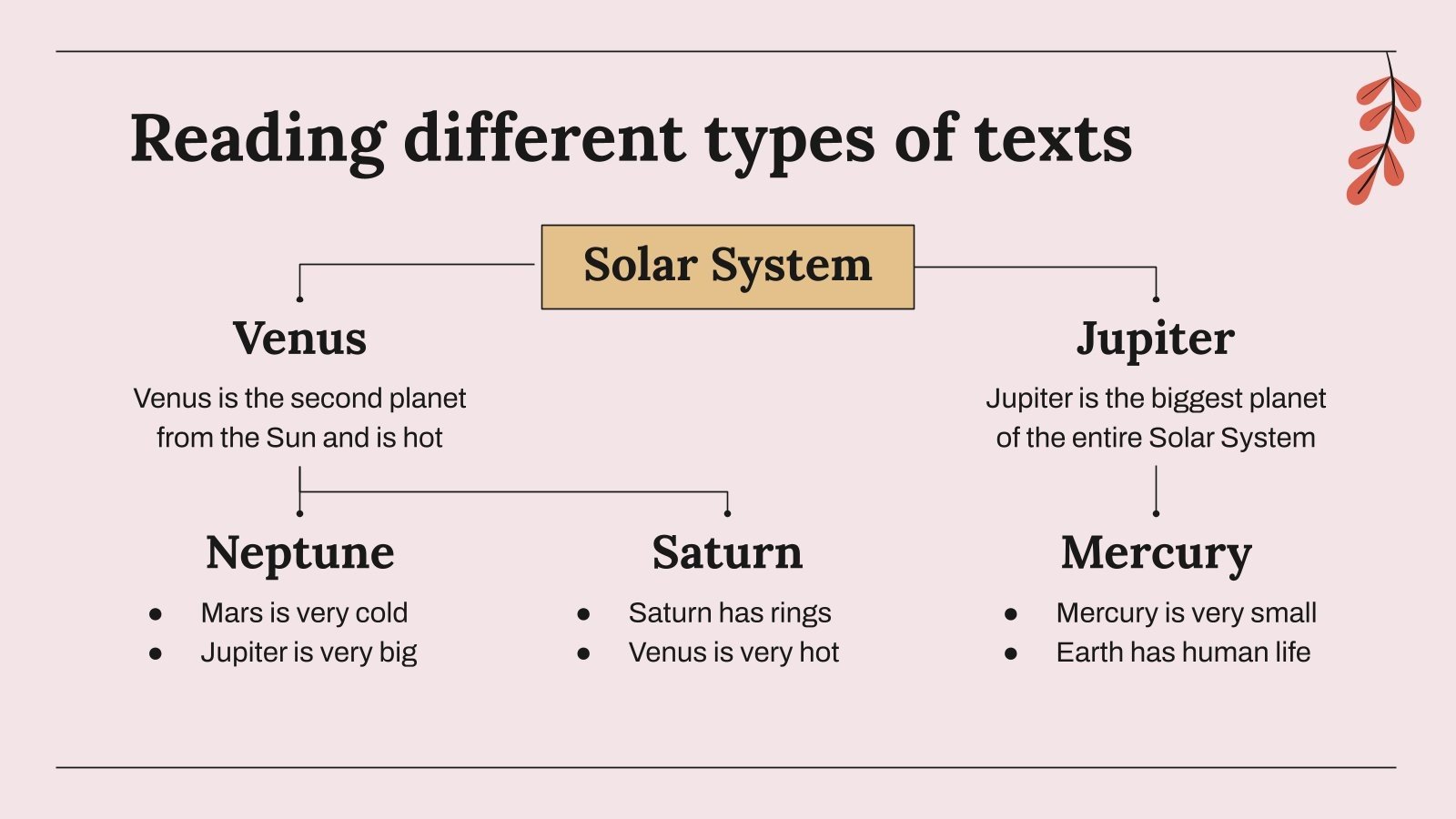 Reading different types of texts

Solar System

Venus

Venus is the second planet from the Sun and is hot

Jupiter

Jupiter is the biggest planet of the entire Solar System

Neptune

- Mars is very cold
- Jupiter is very big

Saturn

- Saturn has rings
- Venus is very hot

Mercury

- Mercury is very small
- Earth has human life